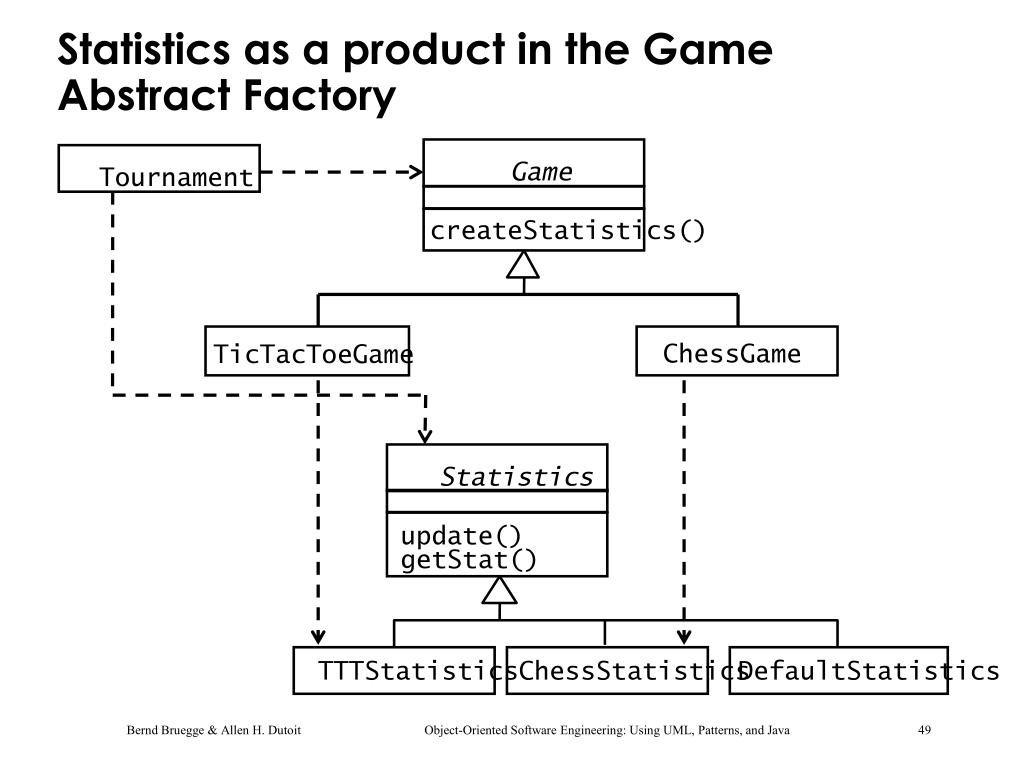 Statistics as a product in the Game Abstract Factory

Tournament

Game

createStatistics()

TicTacToeGame

ChessGame

Statistics

update()
getStat()

TTTStatistics

ChessStatistics

DefaultStatistics

Bernd Bruegge & Allen H. Dutoit

Object-Oriented Software Engineering: Using UML, Patterns, and Java

49